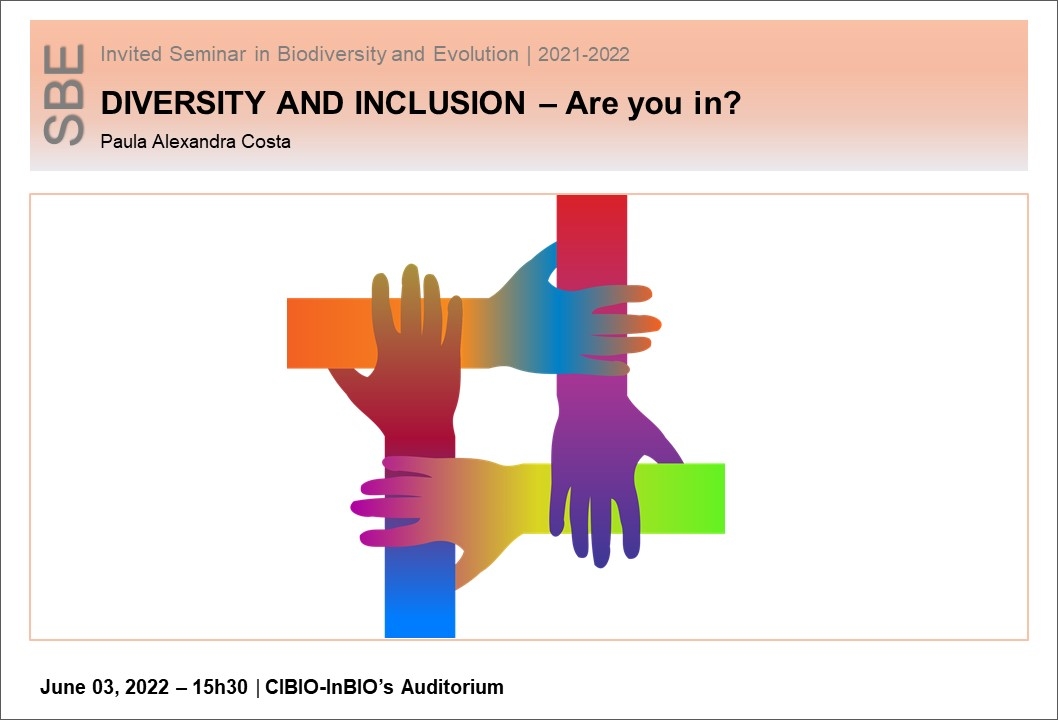 SBE

Invited Seminar in Biodiversity and Evolution | 2021-2022

DIVERSITY AND INCLUSION – Are you in?

Paula Alexandra Costa

June 03, 2022 – 15h30 | CIBIO-InBIO's Auditorium